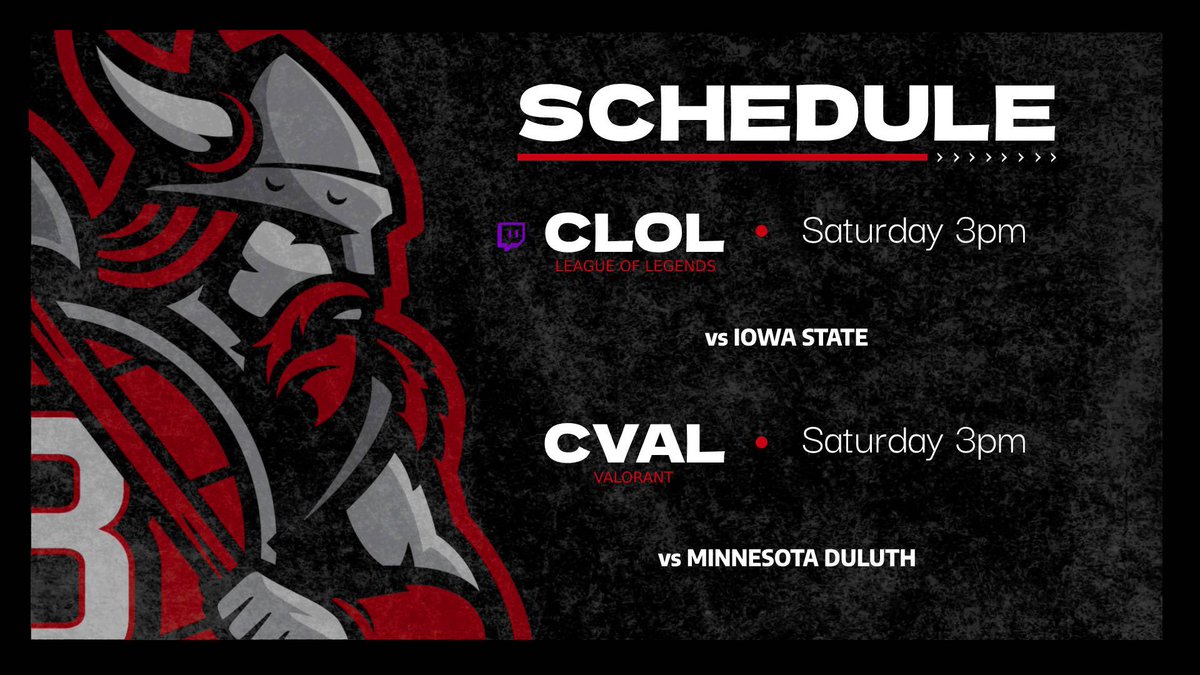 SCHEDULE

CLOL • Saturday 3pm
LEAGUE OF LEGENDS

vs IOWA STATE

CVAL • Saturday 3pm
VALORANT

vs MINNESOTA DULUTH